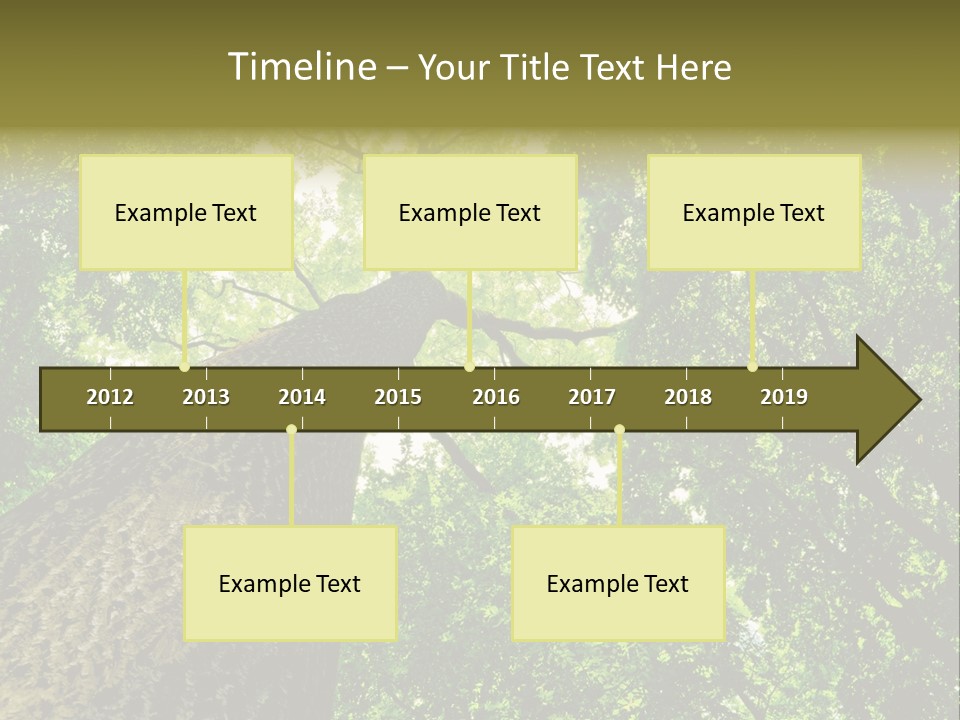 Timeline – Your Title Text Here

Example Text

Example Text

Example Text

2012 2013 2014 2015 2016 2017 2018 2019

Example Text

Example Text